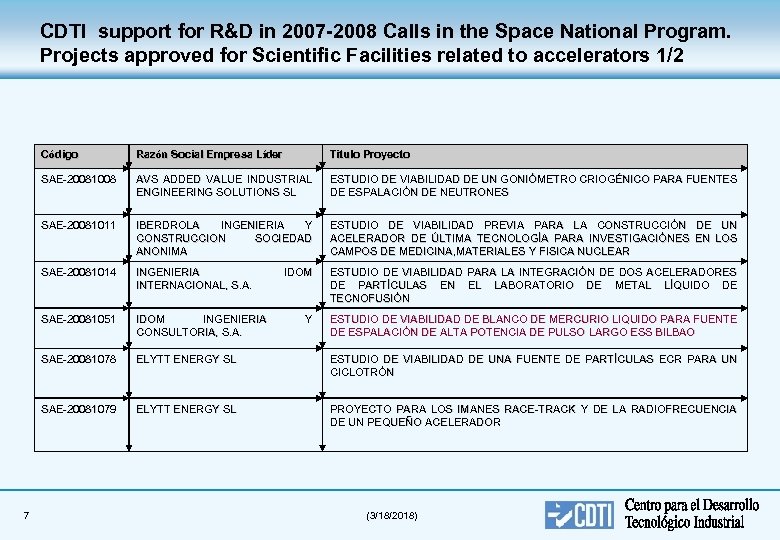 CDTI support for R&D in 2007-2008 Calls in the Space National Program. Projects approved for Scientific Facilities related to accelerators 1/2

| Código | Razón Social Empresa Líder | Título Proyecto |
|---|---|---|
| SAE-20081008 | AVS ADDED VALUE INDUSTRIAL ENGINEERING SOLUTIONS SL | ESTUDIO DE VIABILIDAD DE UN GONIÓMETRO CRIOGÉNICO PARA FUENTES DE ESPALACIÓN DE NEUTRONES |
| SAE-20081011 | IBERDROLA INGENIERIA Y CONSTRUCCION SOCIEDAD ANONIMA | ESTUDIO DE VIABILIDAD PREVIA PARA LA CONSTRUCCIÓN DE UN ACELERADOR DE ÚLTIMA TECNOLOGÍA PARA INVESTIGACIÓNES EN LOS CAMPOS DE MEDICINA,MATERIALES Y FISICA NUCLEAR |
| SAE-20081014 | INGENIERIA IDOM INTERNACIONAL, S.A. | ESTUDIO DE VIABILIDAD PARA LA INTEGRACIÓN DE DOS ACELERADORES DE PARTÍCULAS EN EL LABORATORIO DE METAL LÍQUIDO DE TECNOFUSIÓN |
| SAE-20081051 | IDOM INGENIERIA Y CONSULTORIA, S.A. | ESTUDIO DE VIABILIDAD DE BLANCO DE MERCURIO LIQUIDO PARA FUENTE DE ESPALACIÓN DE ALTA POTENCIA DE PULSO LARGO ESS BILBAO |
| SAE-20081078 | ELYTT ENERGY SL | ESTUDIO DE VIABILIDAD DE UNA FUENTE DE PARTÍCULAS ECR PARA UN CICLOTRÓN |
| SAE-20081079 | ELYTT ENERGY SL | PROYECTO PARA LOS IMANES RACE-TRACK Y DE LA RADIOFRECUENCIA DE UN PEQUEÑO ACELERADOR |

7

(3/18/2018)

CDTI Centro para el Desarrollo Tecnológico Industrial